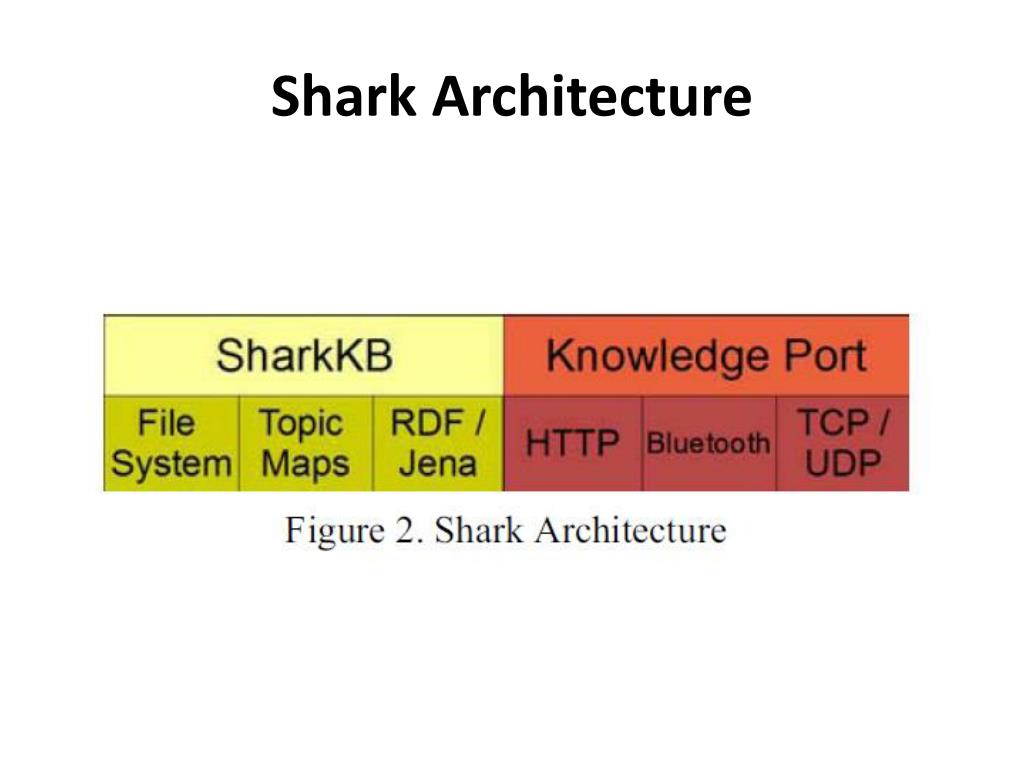 Shark Architecture

SharkKB

Knowledge Port

File System

Topic Maps

RDF / Jena

HTTP

Bluetooth

TCP / UDP

Figure 2. Shark Architecture